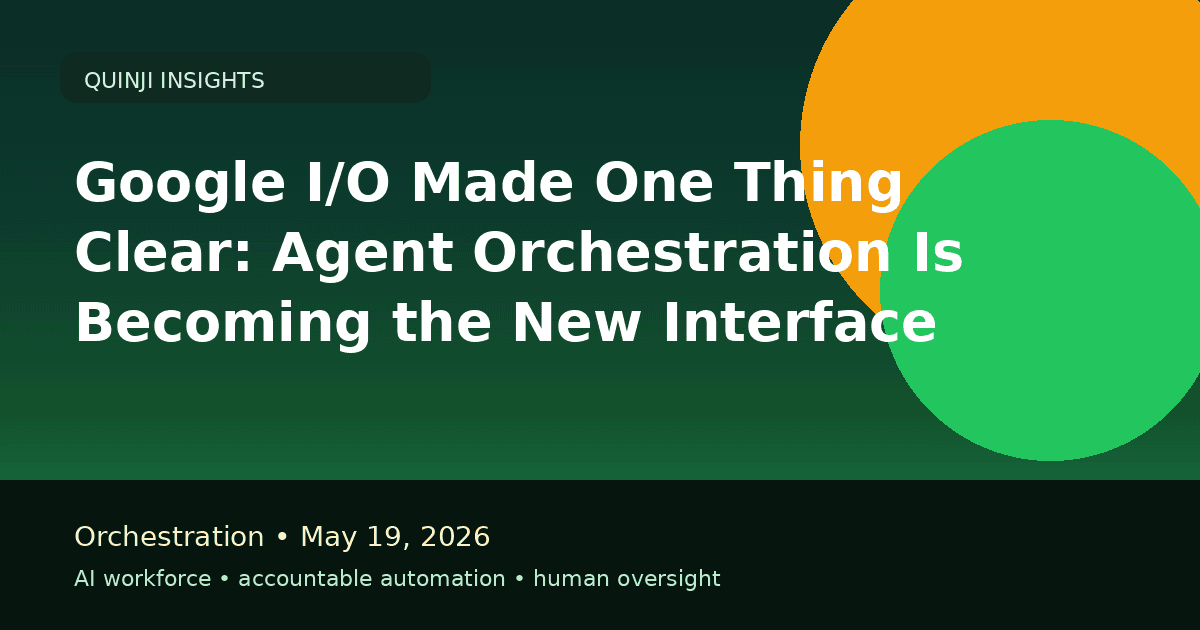 QUINJI INSIGHTS

Google I/O Made One Thing Clear: Agent Orchestration Is Becoming the New Interface

Orchestration • May 19, 2026

AI workforce • accountable automation • human oversight